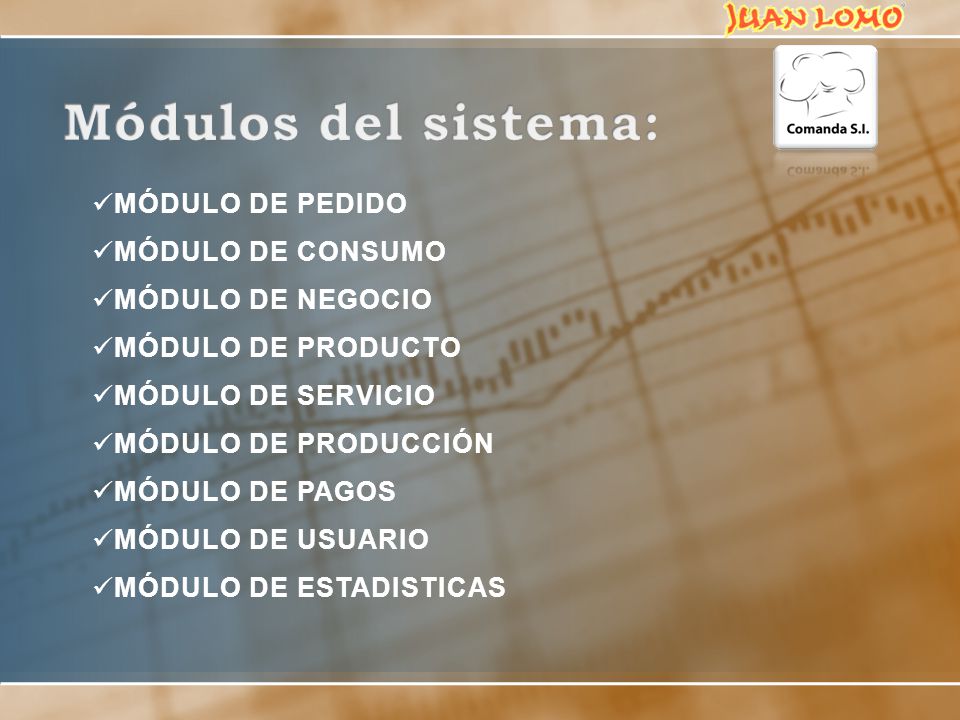 JUAN LOMO

Comanda S.I.

Módulos del sistema:

✓MÓDULO DE PEDIDO
✓MÓDULO DE CONSUMO
✓MÓDULO DE NEGOCIO
✓MÓDULO DE PRODUCTO
✓MÓDULO DE SERVICIO
✓MÓDULO DE PRODUCCIÓN
✓MÓDULO DE PAGOS
✓MÓDULO DE USUARIO
✓MÓDULO DE ESTADISTICAS